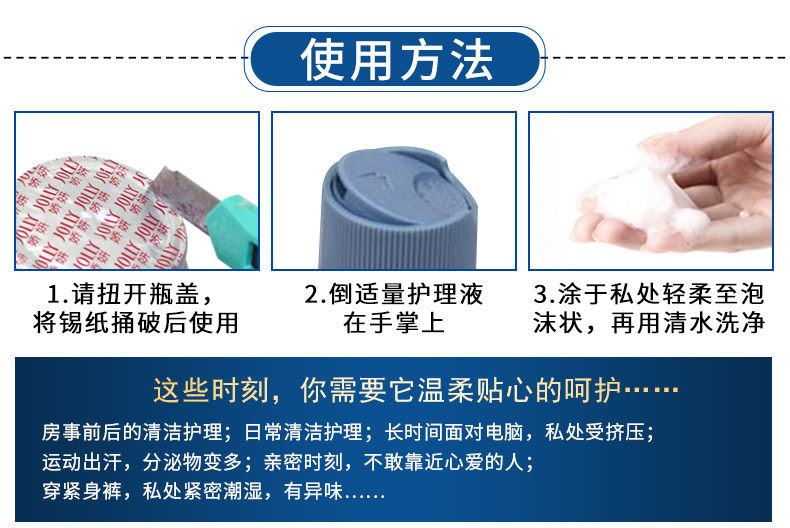 使用方法

JOLLY 娇妍

1.请扭开瓶盖，将锡纸捅破后使用

2.倒适量护理液在手掌上

3.涂于私处轻柔至泡沫状，再用清水洗净

这些时刻，你需要它温柔贴心的呵护……

房事前后的清洁护理；日常清洁护理；长时间面对电脑，私处受挤压；
运动出汗，分泌物变多；亲密时刻，不敢靠近心爱的人；
穿紧身裤，私处紧密潮湿，有异味……